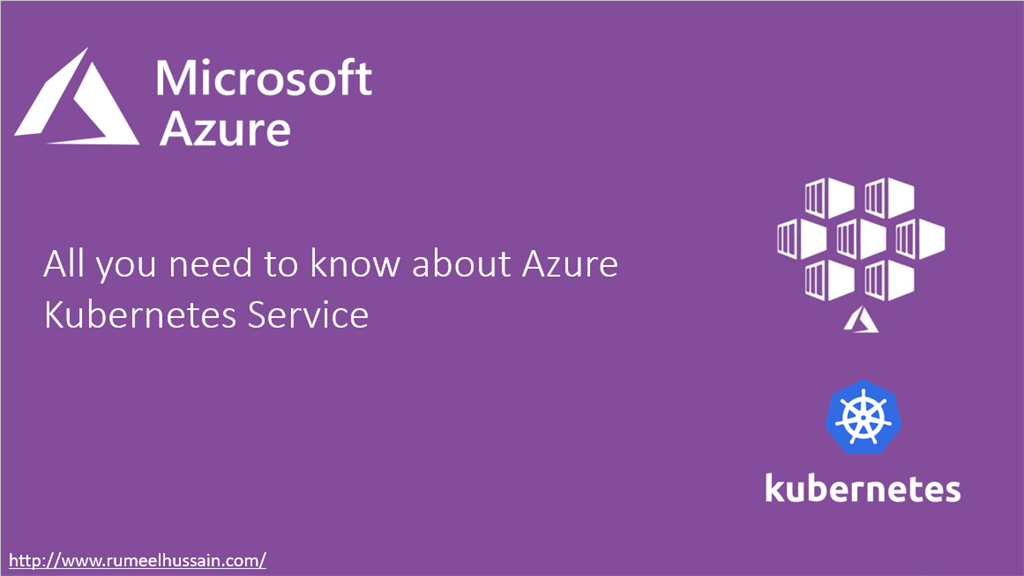 Microsoft Azure

All you need to know about Azure Kubernetes Service

kubernetes

http://www.rumeelhussain.com/